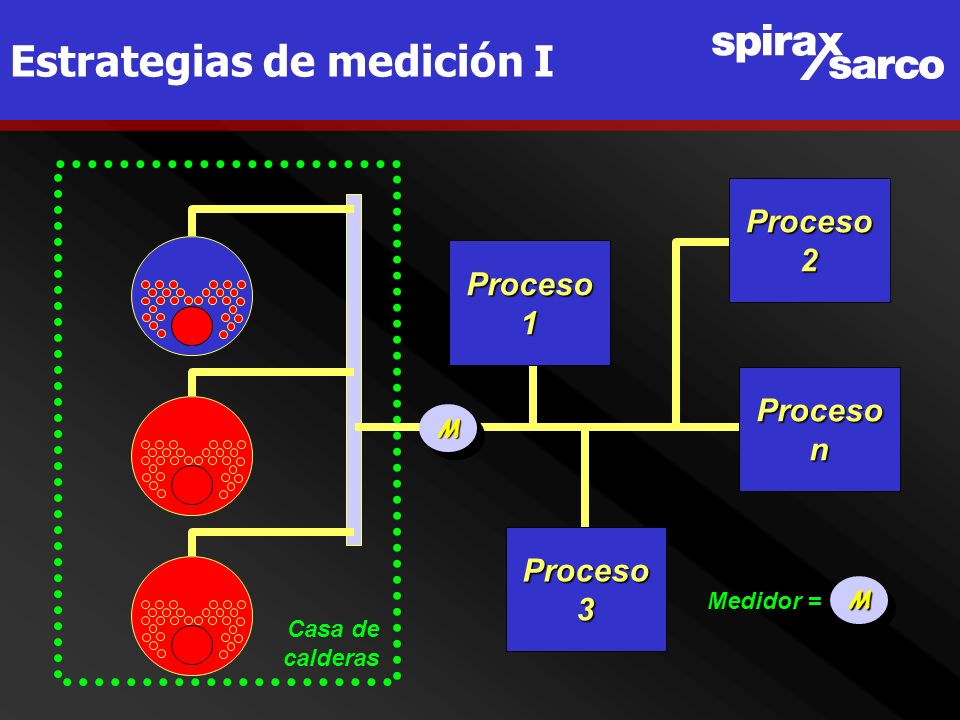 Estrategias de medición I

spirax sarco

Proceso 1

Proceso 2

M

Proceso n

Proceso 3

Casa de calderas

Medidor = M